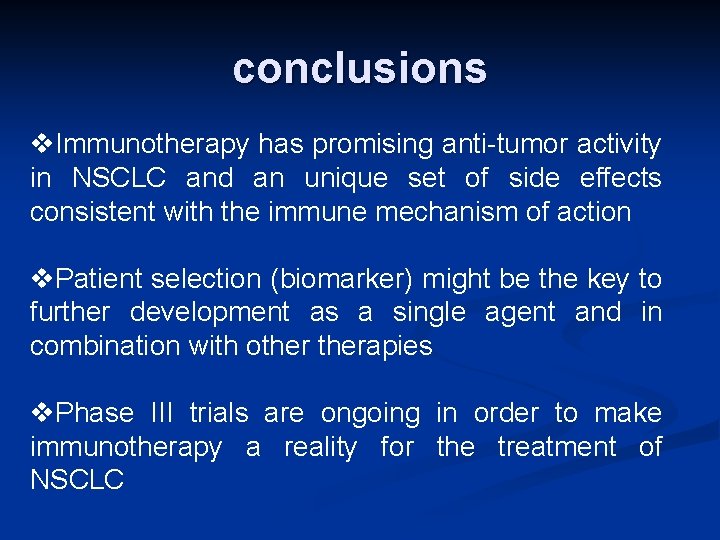 conclusions

❖Immunotherapy has promising anti-tumor activity in NSCLC and an unique set of side effects consistent with the immune mechanism of action

❖Patient selection (biomarker) might be the key to further development as a single agent and in combination with other therapies

❖Phase III trials are ongoing in order to make immunotherapy a reality for the treatment of NSCLC